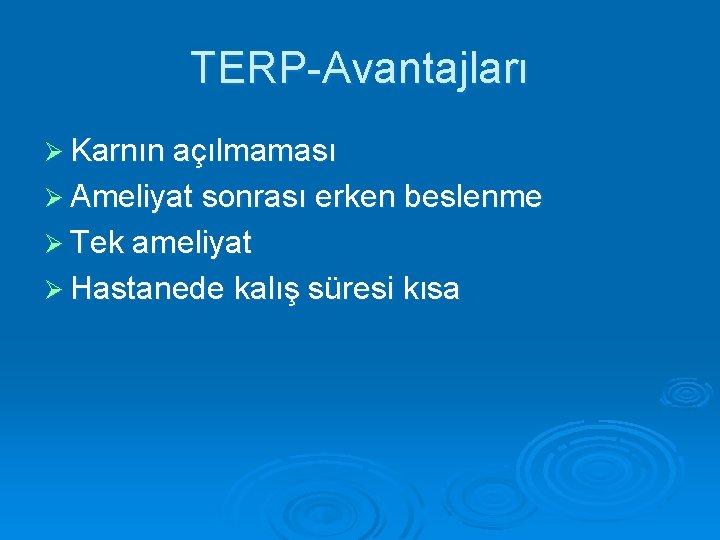 TERP-Avantajları

➢ Karnın açılmaması
➢ Ameliyat sonrası erken beslenme
➢ Tek ameliyat
➢ Hastanede kalış süresi kısa